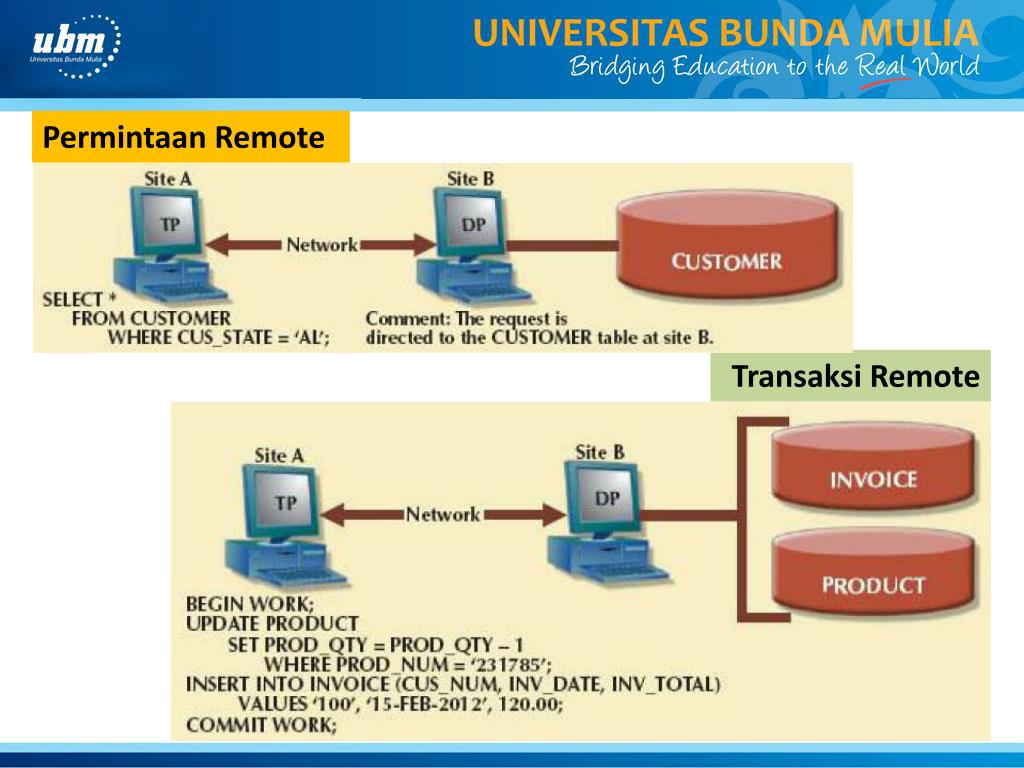 ubm
Universitas Bunda Mulia

UNIVERSITAS BUNDA MULIA
Bridging Education to the Real World

Permintaan Remote

Site A
TP
Network
Site B
DP
CUSTOMER

SELECT *
FROM CUSTOMER
WHERE CUS_STATE = 'AL';

Comment: The request is directed to the CUSTOMER table at site B.

Transaksi Remote

Site A
TP
Network
Site B
DP
INVOICE
PRODUCT

BEGIN WORK;
UPDATE PRODUCT
SET PROD_QTY = PROD_QTY – 1
WHERE PROD_NUM = '231785';
INSERT INTO INVOICE (CUS_NUM, INV_DATE, INV_TOTAL)
VALUES '100', '15-FEB-2012', 120.00;
COMMIT WORK;